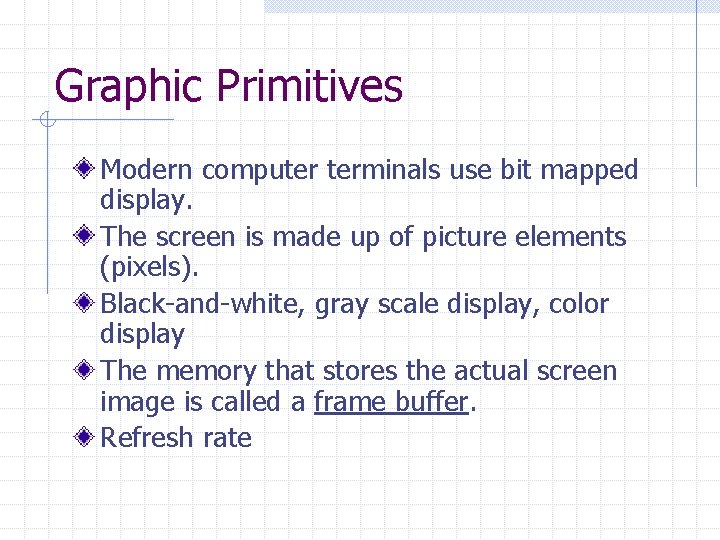 Graphic Primitives

Modern computer terminals use bit mapped display.

The screen is made up of picture elements (pixels).

Black-and-white, gray scale display, color display

The memory that stores the actual screen image is called a frame buffer.

Refresh rate